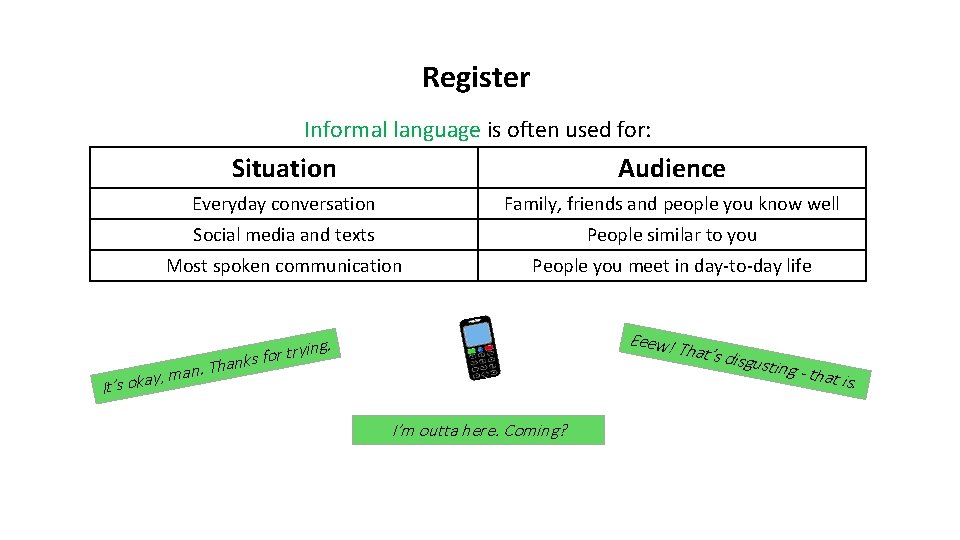 Register

Informal language is often used for:

| Situation | Audience |
|---|---|
| Everyday conversation | Family, friends and people you know well |
| Social media and texts | People similar to you |
| Most spoken communication | People you meet in day-to-day life |

It's okay, man. Thanks for trying.

Eeew! That's disgusting - that is.

I'm outta here. Coming?